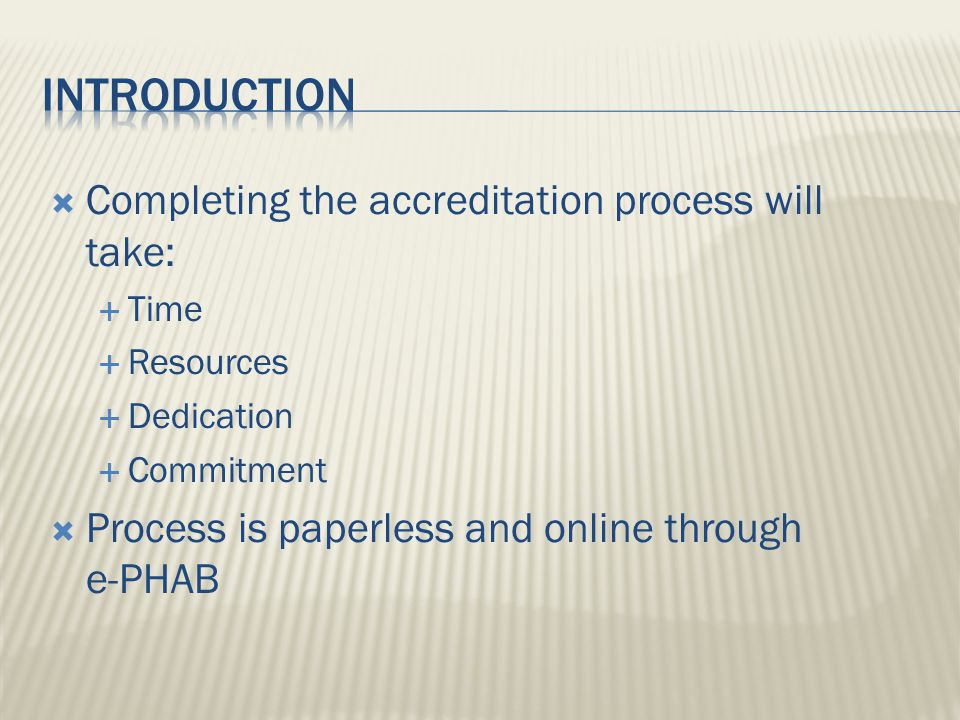 INTRODUCTION

Completing the accreditation process will take:

Time

Resources

Dedication

Commitment

Process is paperless and online through e-PHAB